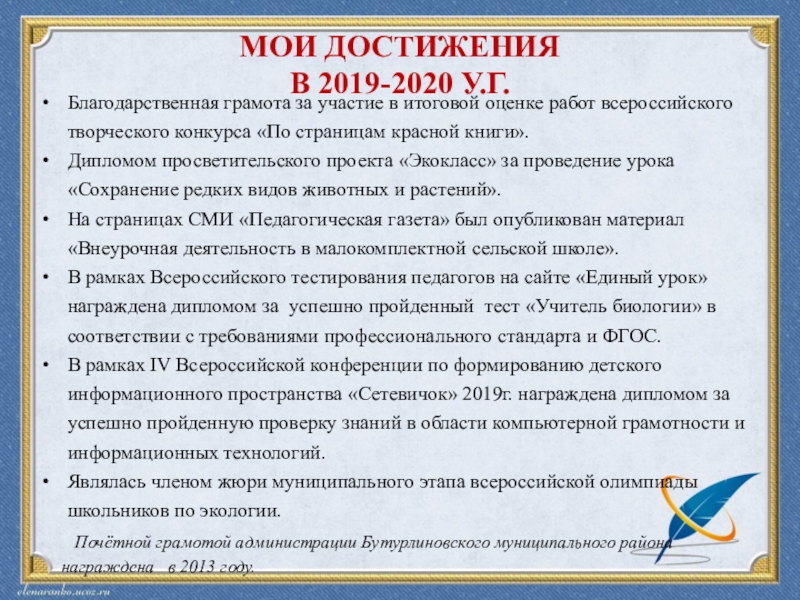 МОИ ДОСТИЖЕНИЯ
В 2019-2020 У.Г.

• Благодарственная грамота за участие в итоговой оценке работ всероссийского творческого конкурса «По страницам красной книги».
• Дипломом просветительского проекта «Экокласс» за проведение урока «Сохранение редких видов животных и растений».
• На страницах СМИ «Педагогическая газета» был опубликован материал «Внеурочная деятельность в малокомплектной сельской школе».
• В рамках Всероссийского тестирования педагогов на сайте «Единый урок» награждена дипломом за успешно пройденный тест «Учитель биологии» в соответствии с требованиями профессионального стандарта и ФГОС.
• В рамках IV Всероссийской конференции по формированию детского информационного пространства «Сетевичок» 2019г. награждена дипломом за успешно пройденную проверку знаний в области компьютерной грамотности и информационных технологий.
• Являлась членом жюри муниципального этапа всероссийской олимпиады школьников по экологии.

Почётной грамотой администрации Бутурлиновского муниципального района награждена в 2013 году.

elenaranko.ucoz.ru